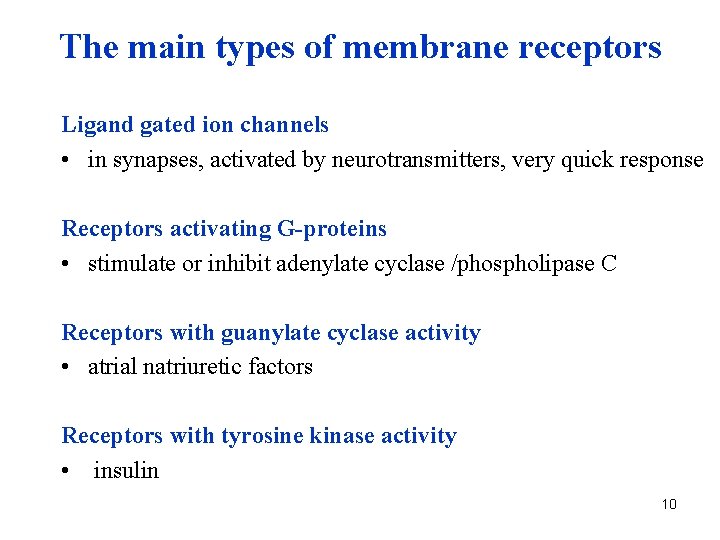 The main types of membrane receptors

Ligand gated ion channels

• in synapses, activated by neurotransmitters, very quick response

Receptors activating G-proteins

• stimulate or inhibit adenylate cyclase /phospholipase C

Receptors with guanylate cyclase activity

• atrial natriuretic factors

Receptors with tyrosine kinase activity

• insulin

10